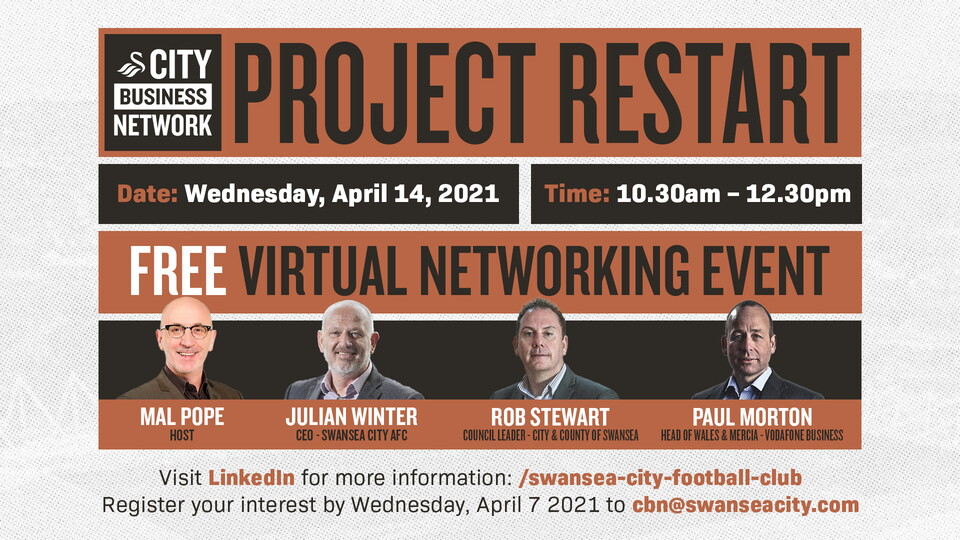 CITY BUSINESS NETWORK

PROJECT RESTART

Date: Wednesday, April 14, 2021

Time: 10.30am – 12.30pm

FREE VIRTUAL NETWORKING EVENT

MAL POPE
HOST

JULIAN WINTER
CEO - SWANSEA CITY AFC

ROB STEWART
COUNCIL LEADER - CITY & COUNTY OF SWANSEA

PAUL MORTON
HEAD OF WALES & MERCIA - VODAFONE BUSINESS

Visit LinkedIn for more information: /swansea-city-football-club
Register your interest by Wednesday, April 7 2021 to cbn@swanseacity.com